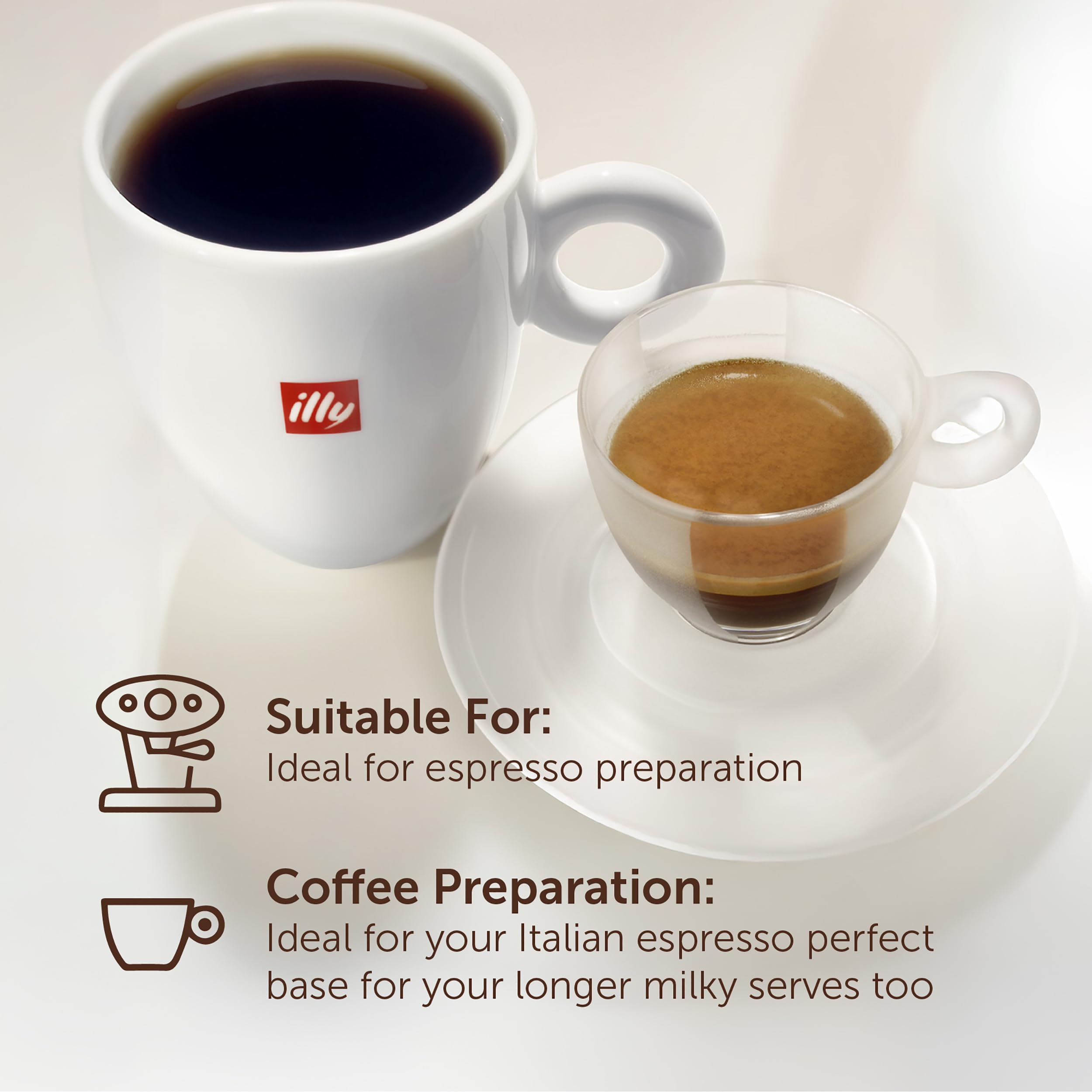 illy

Suitable For:
Ideal for espresso preparation

Coffee Preparation:
Ideal for your Italian espresso perfect base for your longer milky serves too